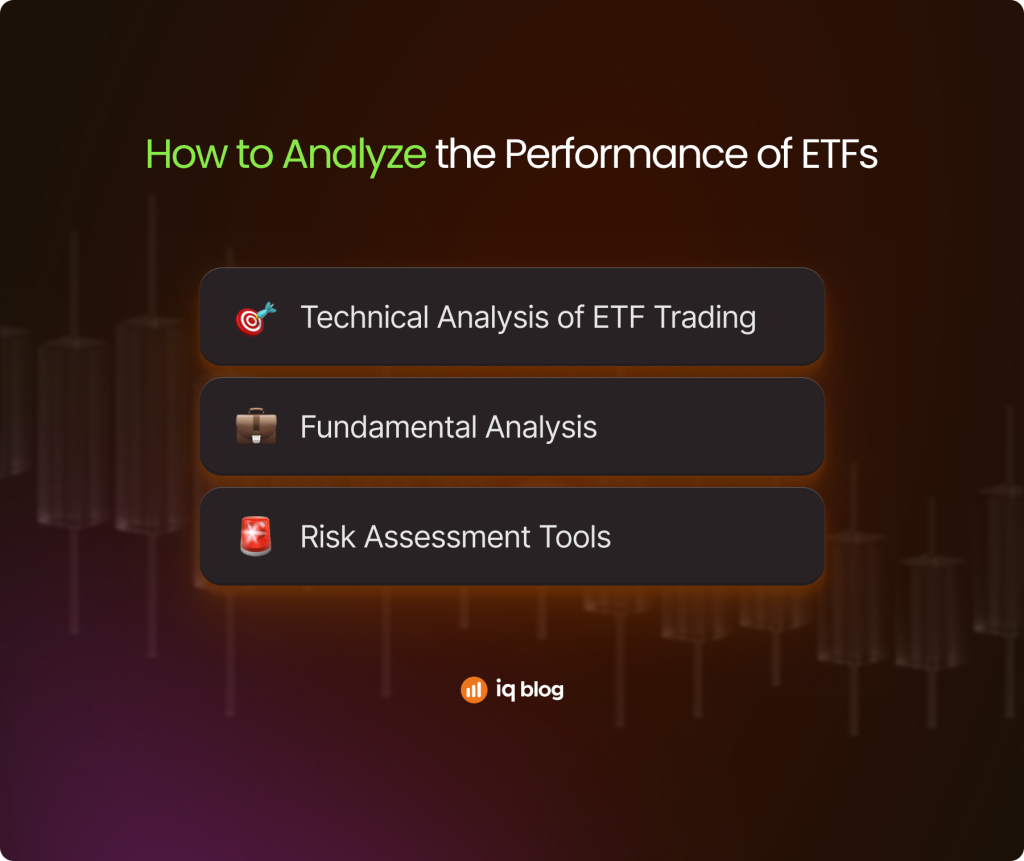 How to Analyze the Performance of ETFs

Technical Analysis of ETF Trading

Fundamental Analysis

Risk Assessment Tools

iq blog